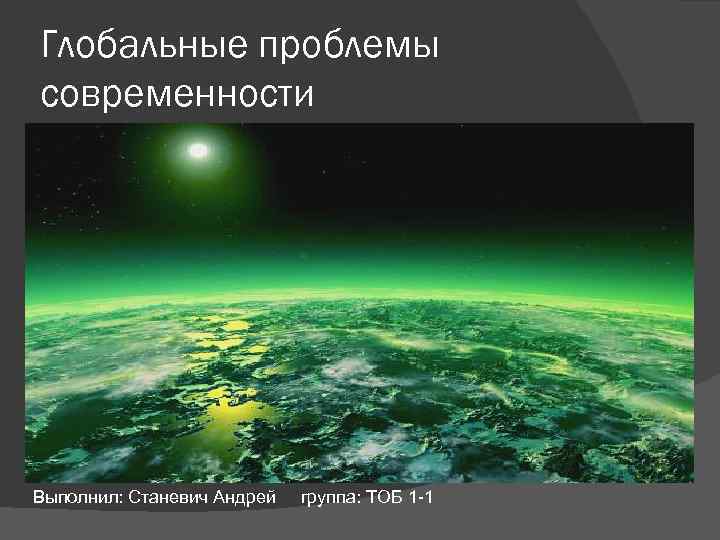 Глобальные проблемы современности

Выполнил: Станевич Андрей группа: ТОБ 1-1